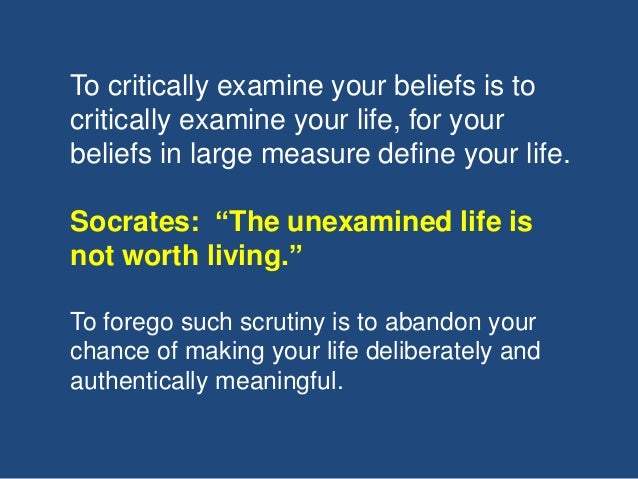 To critically examine your beliefs is to critically examine your life, for your beliefs in large measure define your life.

Socrates: “The unexamined life is not worth living.”

To forego such scrutiny is to abandon your chance of making your life deliberately and authentically meaningful.